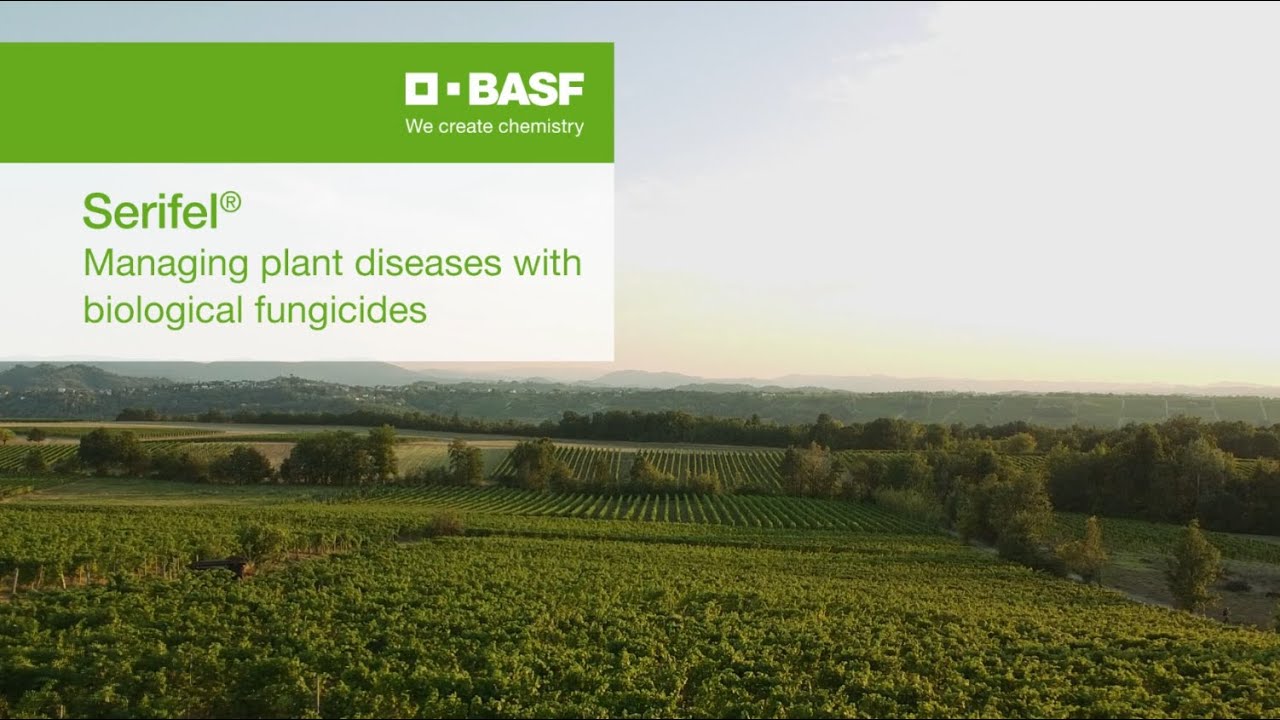 BASF
We create chemistry

Serifel®
Managing plant diseases with biological fungicides